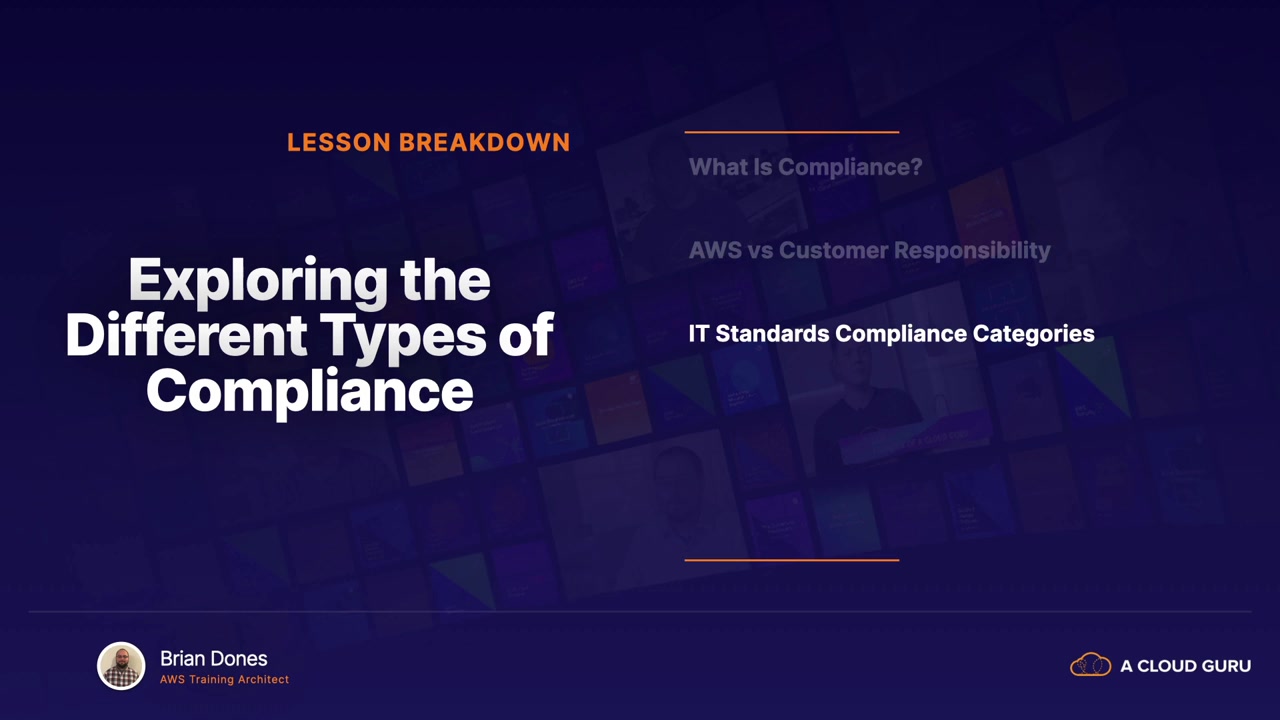 LESSON BREAKDOWN

Exploring the Different Types of Compliance

What Is Compliance?

AWS vs Customer Responsibility

IT Standards Compliance Categories

Brian Dones
AWS Training Architect

A CLOUD GURU